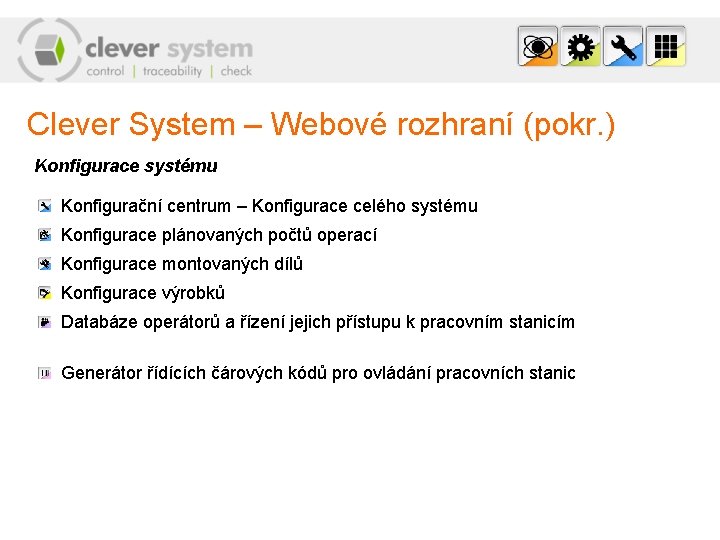 clever system
control | traceability | check

Clever System – Webové rozhraní (pokr.)

Konfigurace systému

Konfigurační centrum – Konfigurace celého systému
Konfigurace plánovaných počtů operací
Konfigurace montovaných dílů
Konfigurace výrobků
Databáze operátorů a řízení jejich přístupu k pracovním stanicím

Generátor řídících čárových kódů pro ovládání pracovních stanic